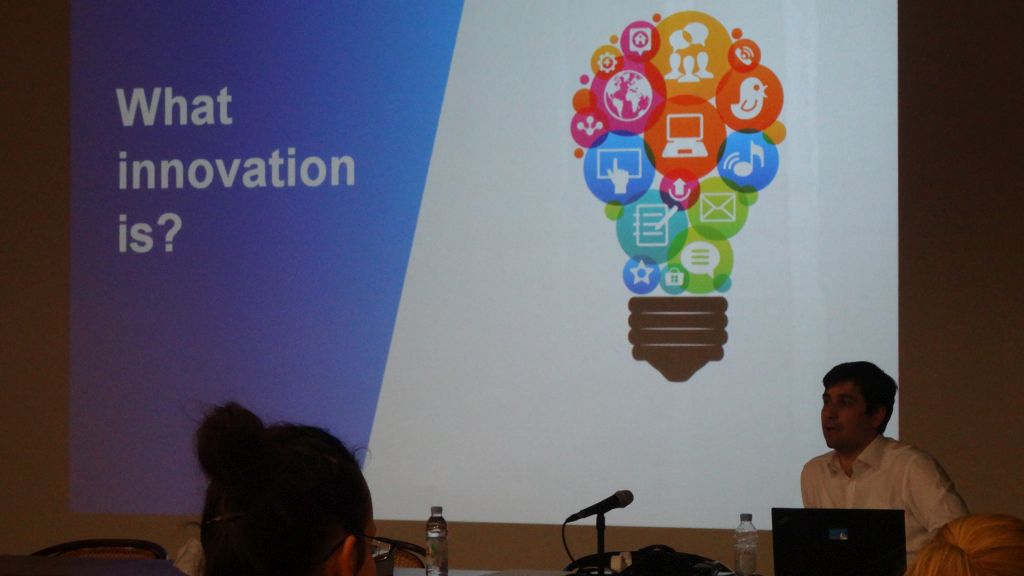 What innovation is?